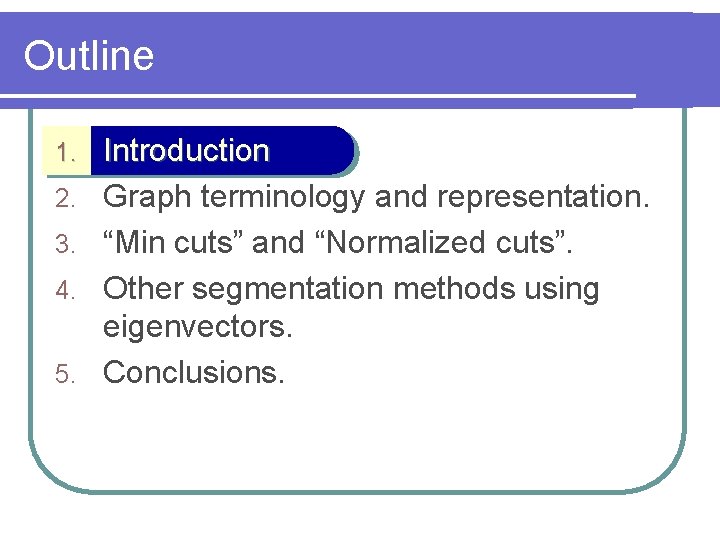 Outline

1. Introduction
2. Graph terminology and representation.
3. “Min cuts” and “Normalized cuts”.
4. Other segmentation methods using eigenvectors.
5. Conclusions.